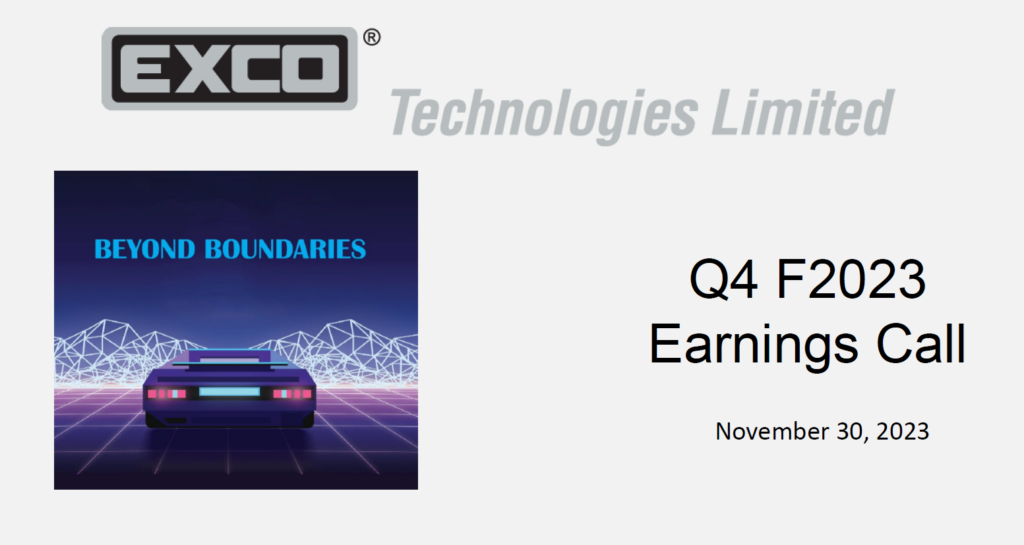 EXCO®

Technologies Limited

BEYOND BOUNDARIES

Q4 F2023
Earnings Call

November 30, 2023